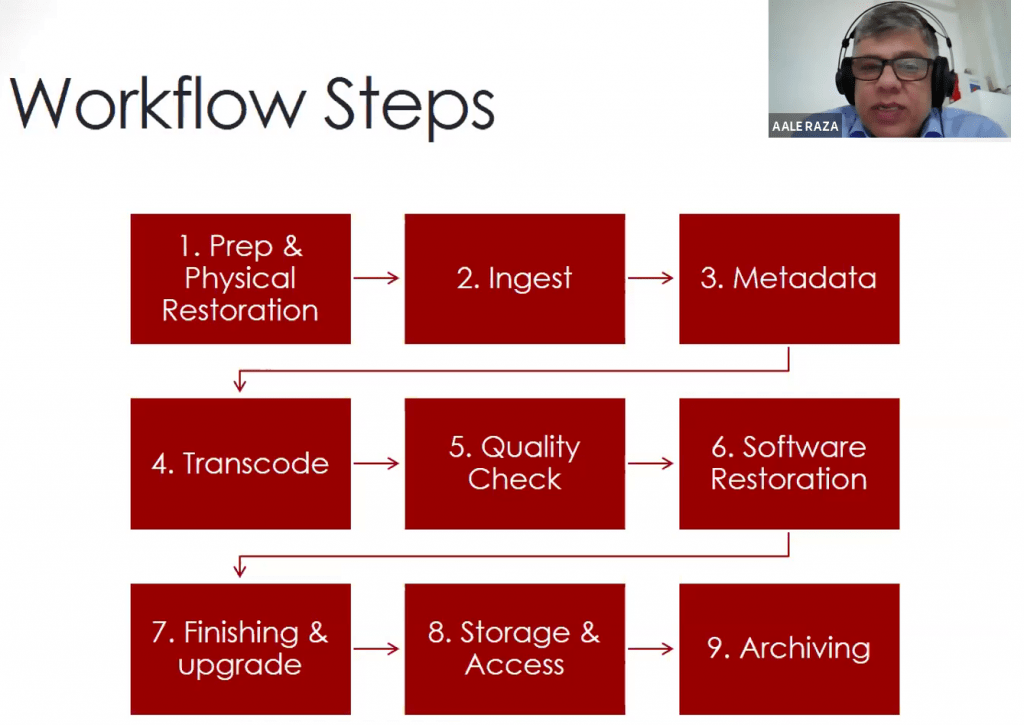 Workflow Steps

AALE RAZA

1. Prep & Physical Restoration

2. Ingest

3. Metadata

4. Transcode

5. Quality Check

6. Software Restoration

7. Finishing & upgrade

8. Storage & Access

9. Archiving